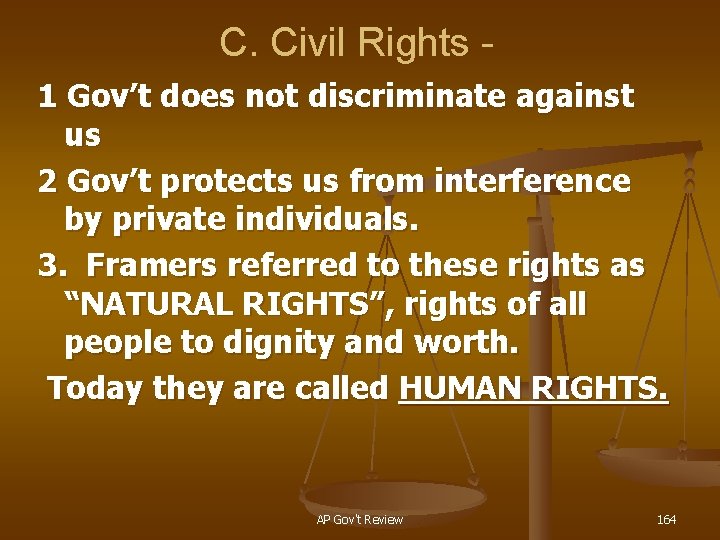 C. Civil Rights -

1 Gov’t does not discriminate against us

2 Gov’t protects us from interference by private individuals.

3. Framers referred to these rights as “NATURAL RIGHTS”, rights of all people to dignity and worth.

Today they are called HUMAN RIGHTS.

AP Gov't Review

164